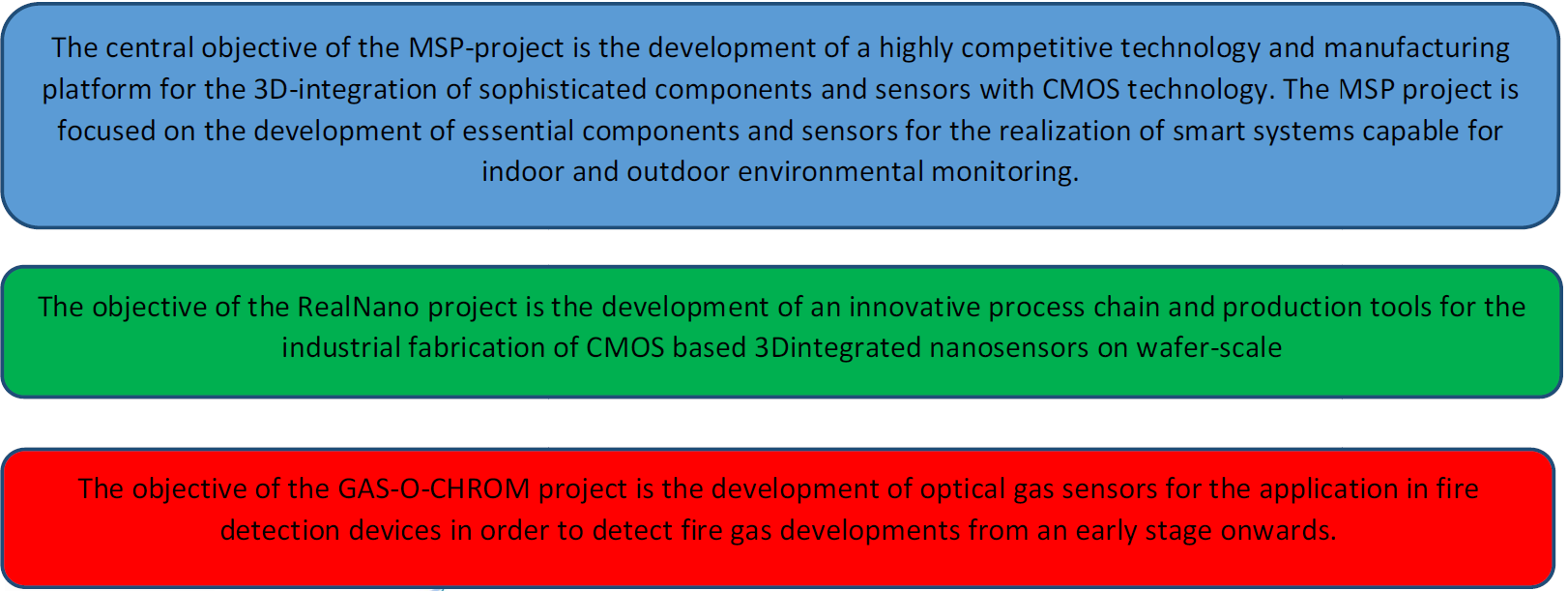 The central objective of the MSP-project is the development of a highly competitive technology and manufacturing platform for the 3D-integration of sophisticated components and sensors with CMOS technology. The MSP project is focused on the development of essential components and sensors for the realization of smart systems capable for indoor and outdoor environmental monitoring.

The objective of the RealNano project is the development of an innovative process chain and production tools for the industrial fabrication of CMOS based 3Dintegrated nanosensors on wafer-scale

The objective of the GAS-O-CHROM project is the development of optical gas sensors for the application in fire detection devices in order to detect fire gas developments from an early stage onwards.